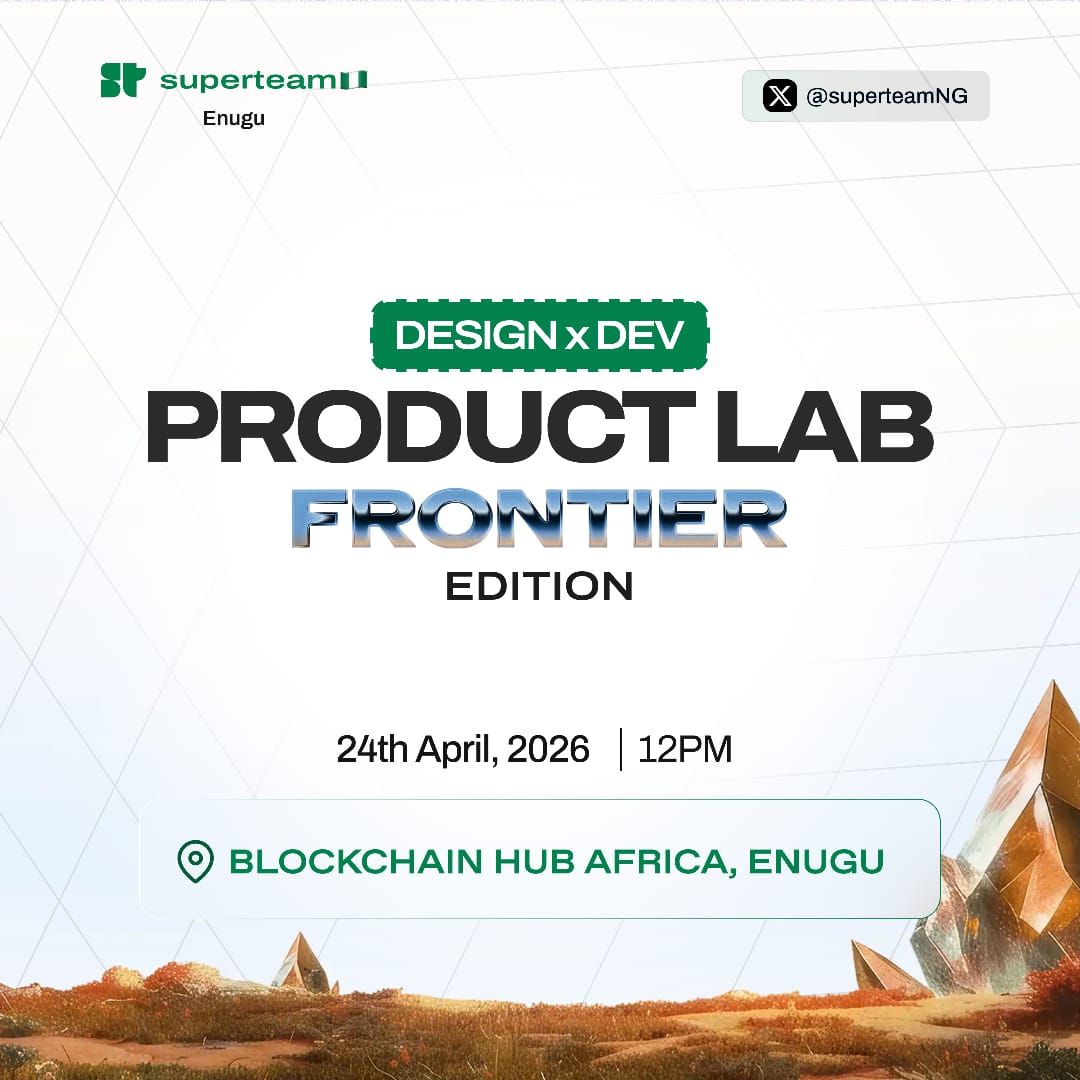 superteam
Enugu

@superteamNG

DESIGN x DEV
PRODUCT LAB
FRONTIER
EDITION

24th April, 2026 | 12PM

BLOCKCHAIN HUB AFRICA, ENUGU